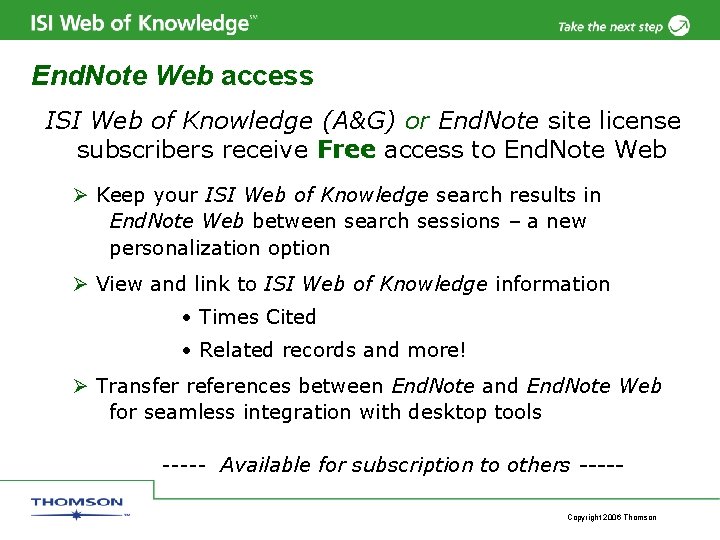 ISI Web of Knowledge℠

Take the next step

EndNote Web access

ISI Web of Knowledge (A&G) or EndNote site license subscribers receive Free access to EndNote Web

➢ Keep your ISI Web of Knowledge search results in EndNote Web between search sessions – a new personalization option

➢ View and link to ISI Web of Knowledge information

• Times Cited

• Related records and more!

➢ Transfer references between EndNote and EndNote Web for seamless integration with desktop tools

----- Available for subscription to others -----

THOMSON

Copyright 2006 Thomson